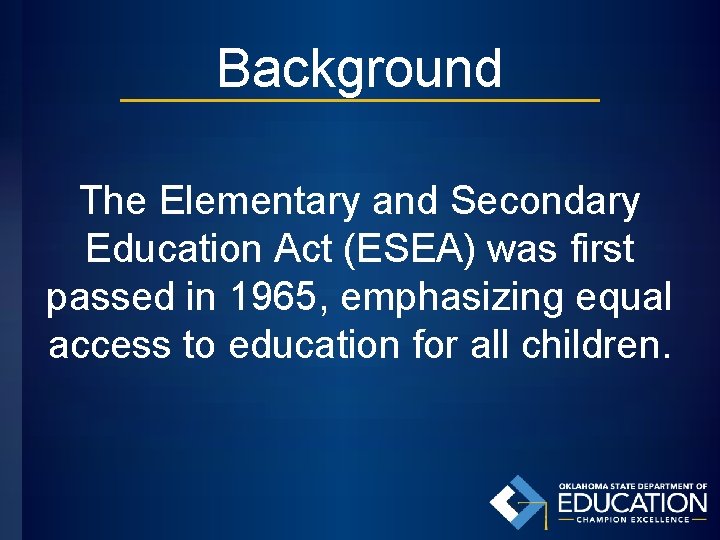 Background

The Elementary and Secondary Education Act (ESEA) was first passed in 1965, emphasizing equal access to education for all children.

OKLAHOMA STATE DEPARTMENT OF
EDUCATION
CHAMPION EXCELLENCE